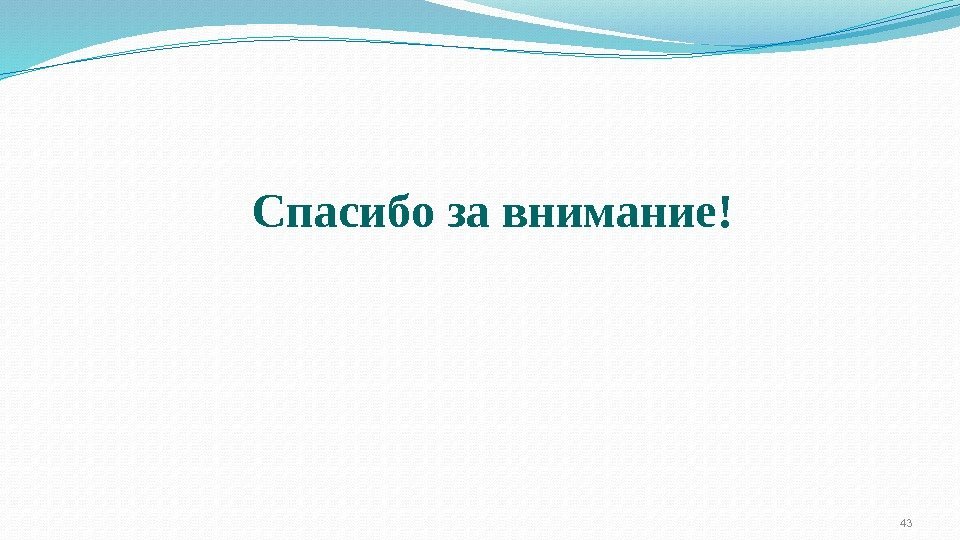 Спасибо за внимание!

43